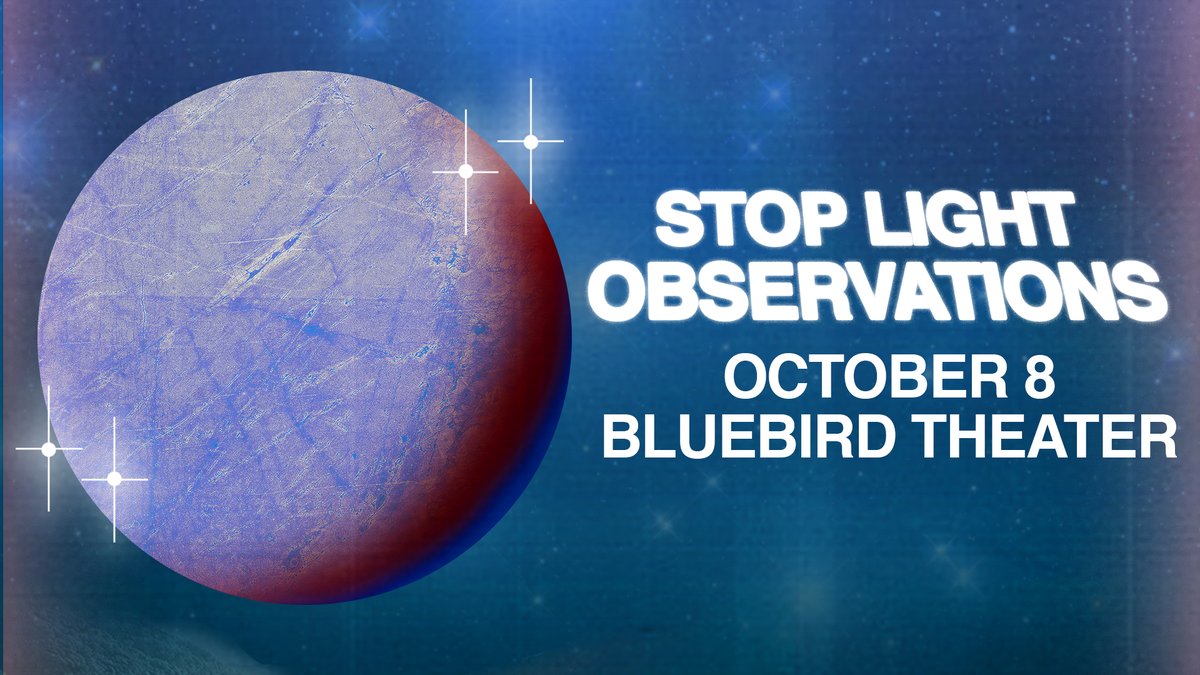 STOP LIGHT OBSERVATIONS
OCTOBER 8
BLUEBIRD THEATER